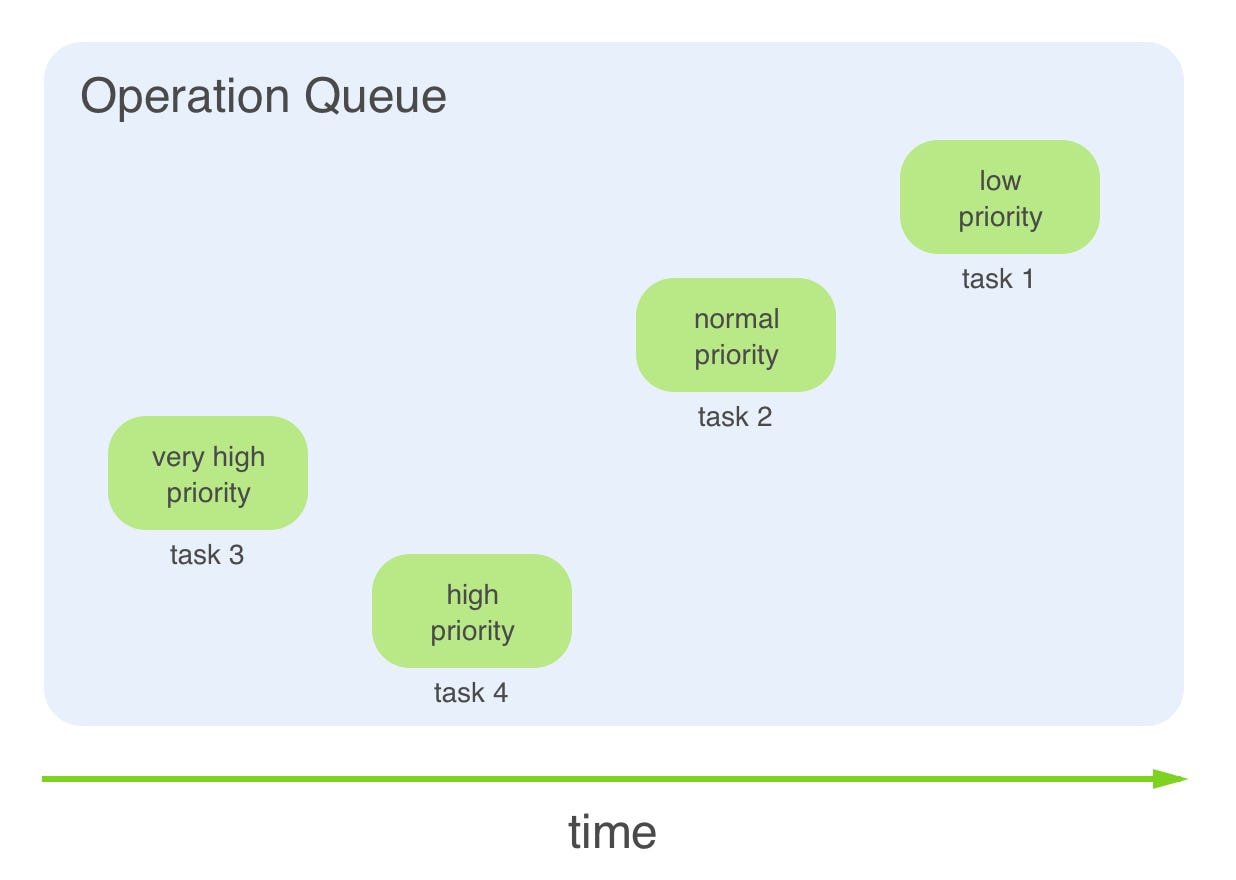 Operation Queue

low priority
task 1

normal priority
task 2

very high priority
task 3

high priority
task 4

time